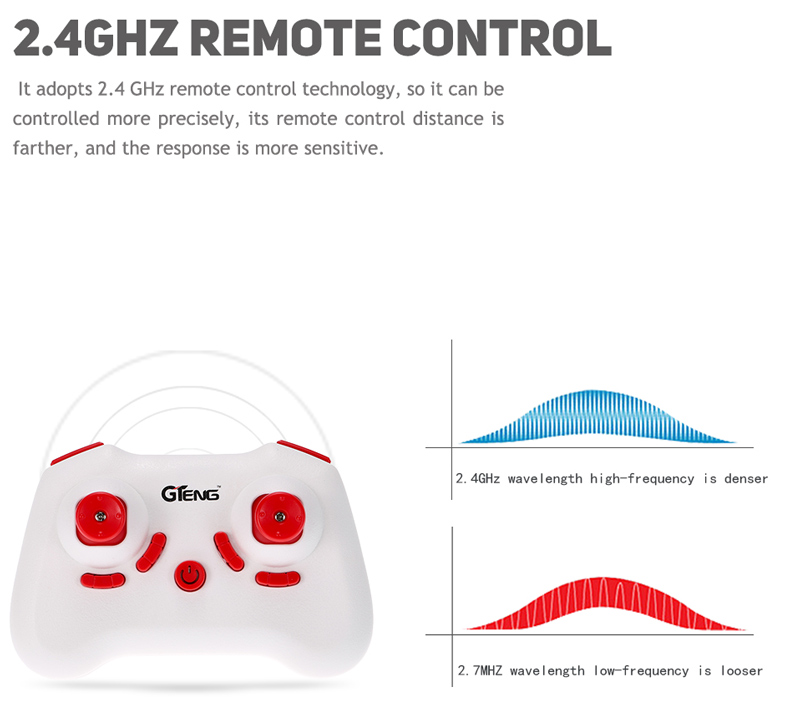 2.4GHZ REMOTE CONTROL

It adopts 2.4 GHz remote control technology, so it can be controlled more precisely, its remote control distance is farther, and the response is more sensitive.

GTENG

2.4GHz wavelength high-frequency is denser

2.7MHZ wavelength low-frequency is looser